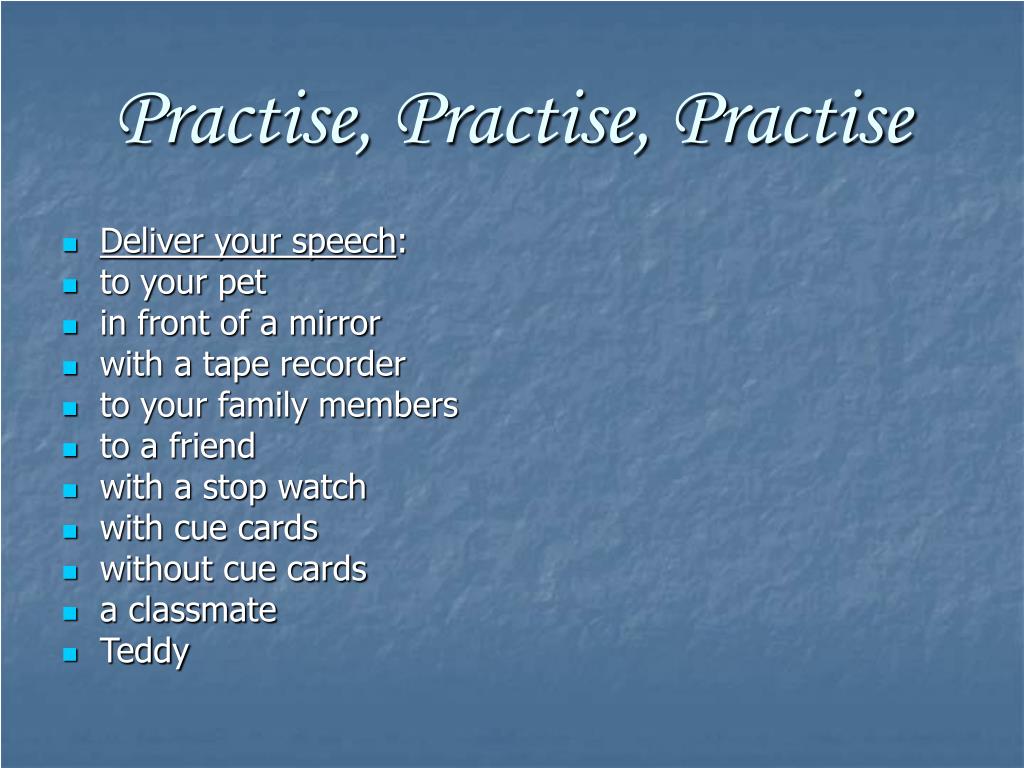 Practise, Practise, Practise

- Deliver your speech:
- to your pet
- in front of a mirror
- with a tape recorder
- to your family members
- to a friend
- with a stop watch
- with cue cards
- without cue cards
- a classmate
- Teddy